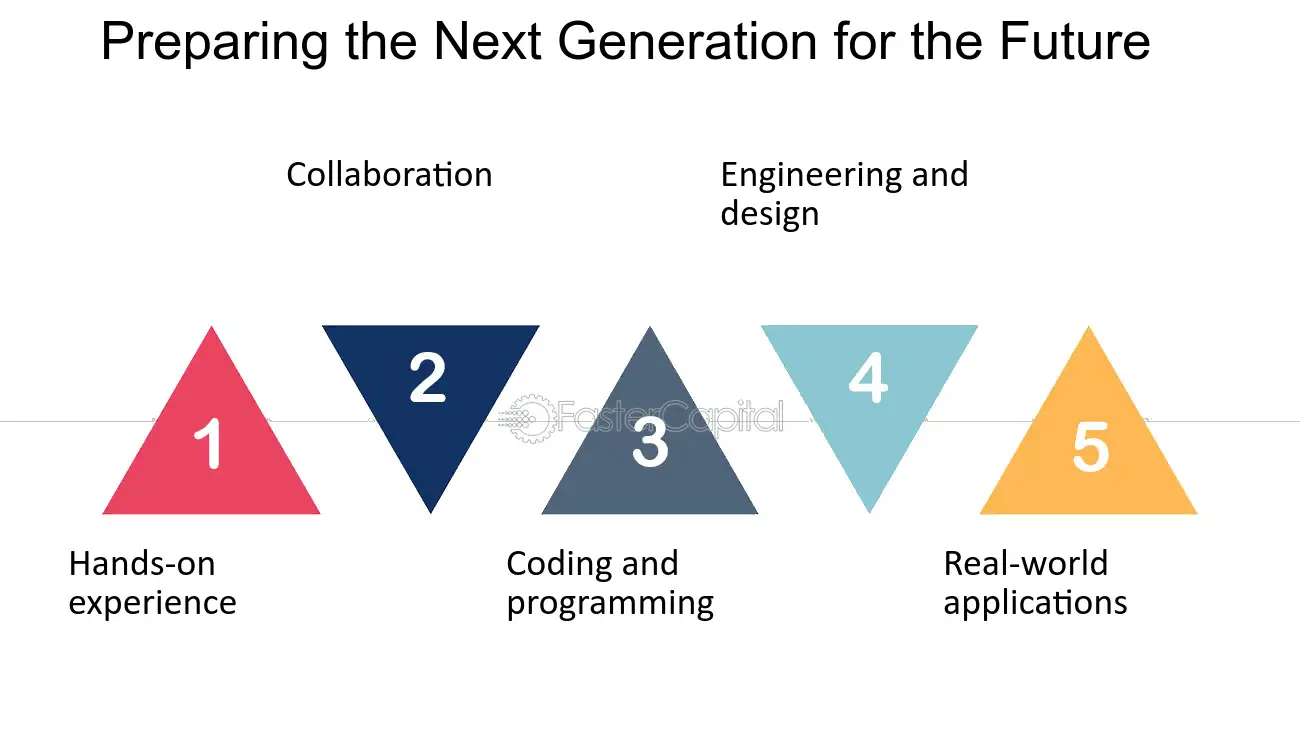 Preparing the Next Generation for the Future

Collaboration

Engineering and design

1

2

3

4

5

FasterCapital

Hands-on experience

Coding and programming

Real-world applications